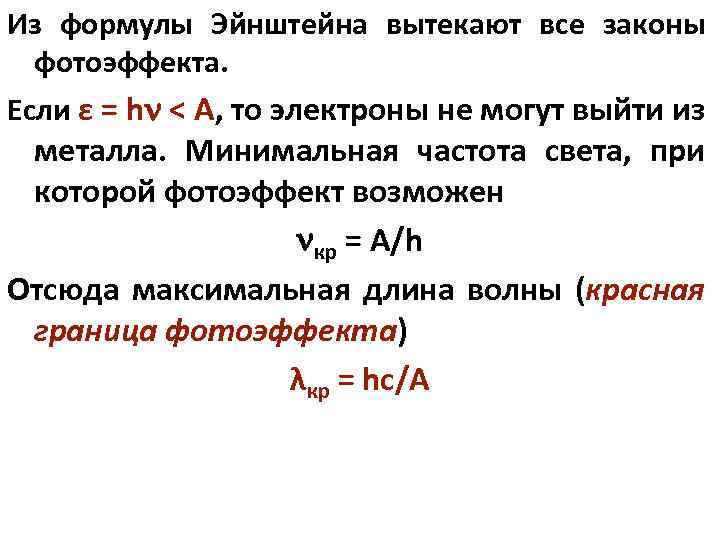 Из формулы Эйнштейна вытекают все законы фотоэффекта.

Если $\varepsilon = h\nu < A$, то электроны не могут выйти из металла. Минимальная частота света, при которой фотоэффект возможен

$\nu_{кр} = A/h$

Отсюда максимальная длина волны (красная граница фотоэффекта)

$\lambda_{кр} = hc/A$